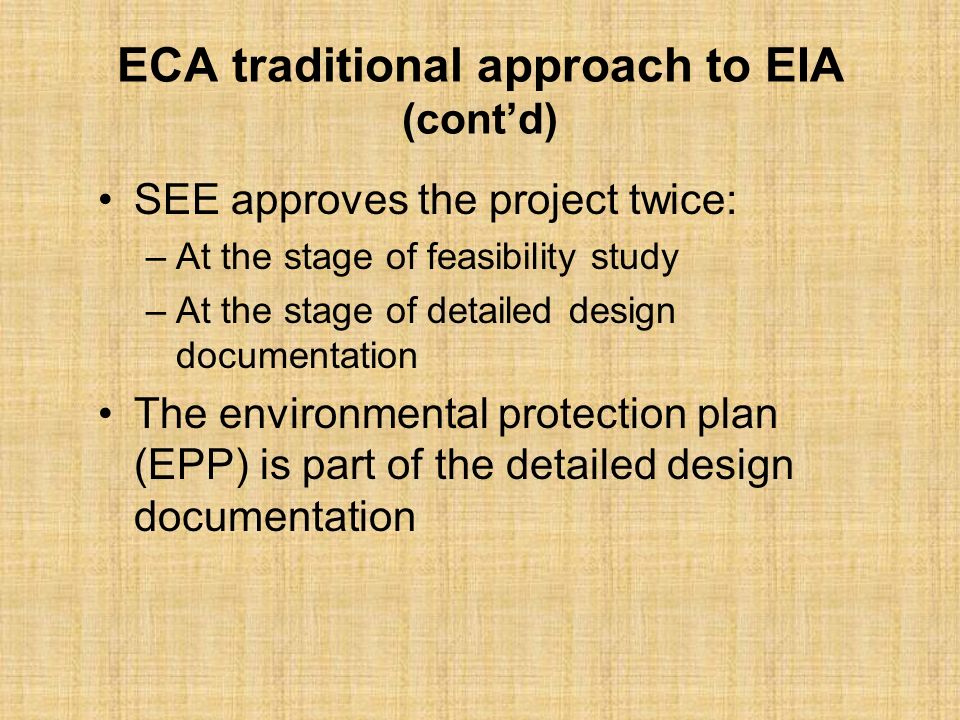 ECA traditional approach to EIA
(cont’d)

• SEE approves the project twice:
– At the stage of feasibility study
– At the stage of detailed design documentation

• The environmental protection plan (EPP) is part of the detailed design documentation